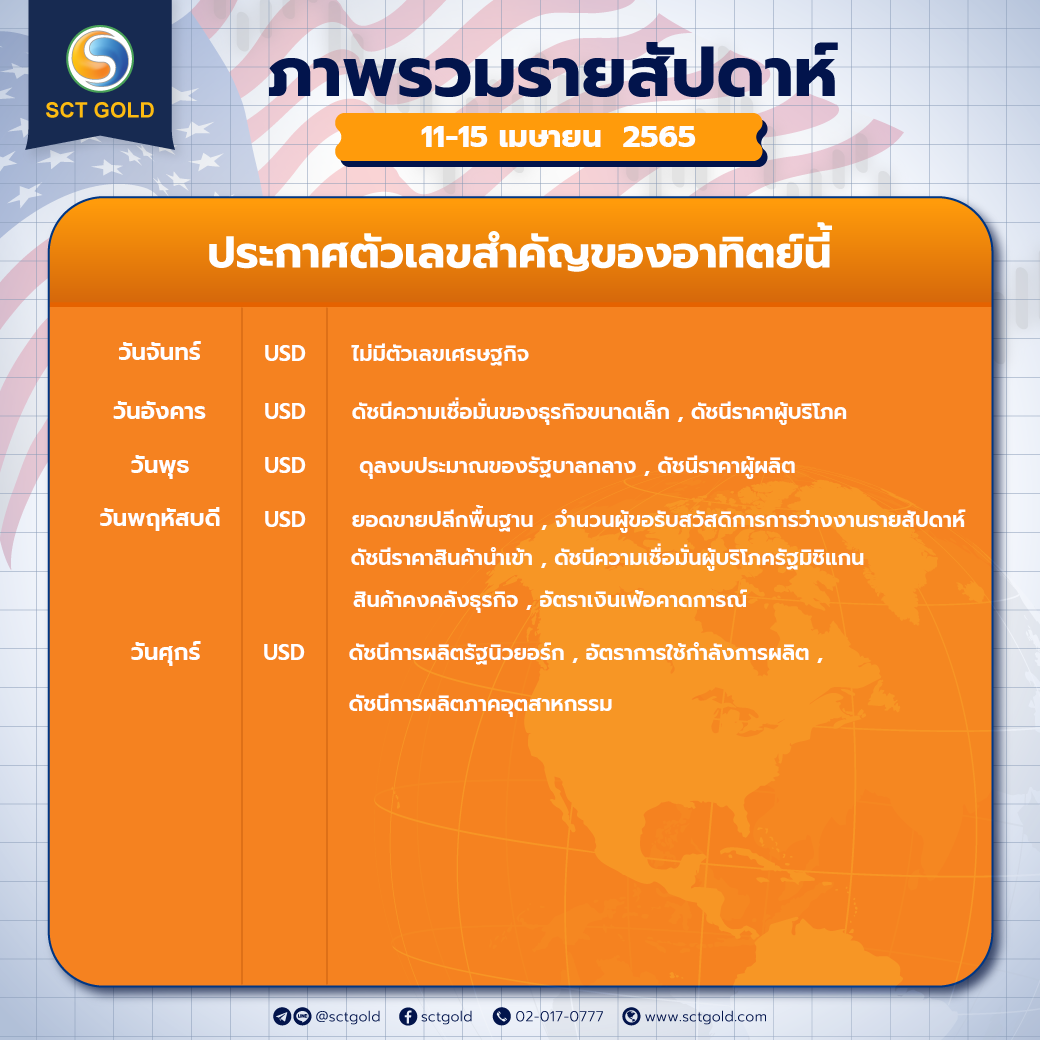 SCT GOLD

ภาพรวมรายสัปดาห์

11-15 เมษายน 2565

ประกาศตัวเลขสำคัญของอาทิตย์นี้

| | | |
|---|---|---|
| วันจันทร์ | USD | ไม่มีตัวเลขเศรษฐกิจ |
| วันอังคาร | USD | ดัชนีความเชื่อมั่นของธุรกิจขนาดเล็ก , ดัชนีราคาผู้บริโภค |
| วันพุธ | USD | ดุลงบประมาณของรัฐบาลกลาง , ดัชนีราคาผู้ผลิต |
| วันพฤหัสบดี | USD | ยอดขายปลีกพื้นฐาน , จำนวนผู้ขอรับสวัสดิการการว่างงานรายสัปดาห์ ดัชนีราคาสินค้านำเข้า , ดัชนีความเชื่อมั่นผู้บริโภครัฐมิชิแกน สินค้าคงคลังธุรกิจ , อัตราเงินเฟ้อคาดการณ์ |
| วันศุกร์ | USD | ดัชนีการผลิตรัฐนิวยอร์ก , อัตราการใช้กำลังการผลิต , ดัชนีการผลิตภาคอุตสาหกรรม |

@sctgold sctgold 02-017-0777 www.sctgold.com